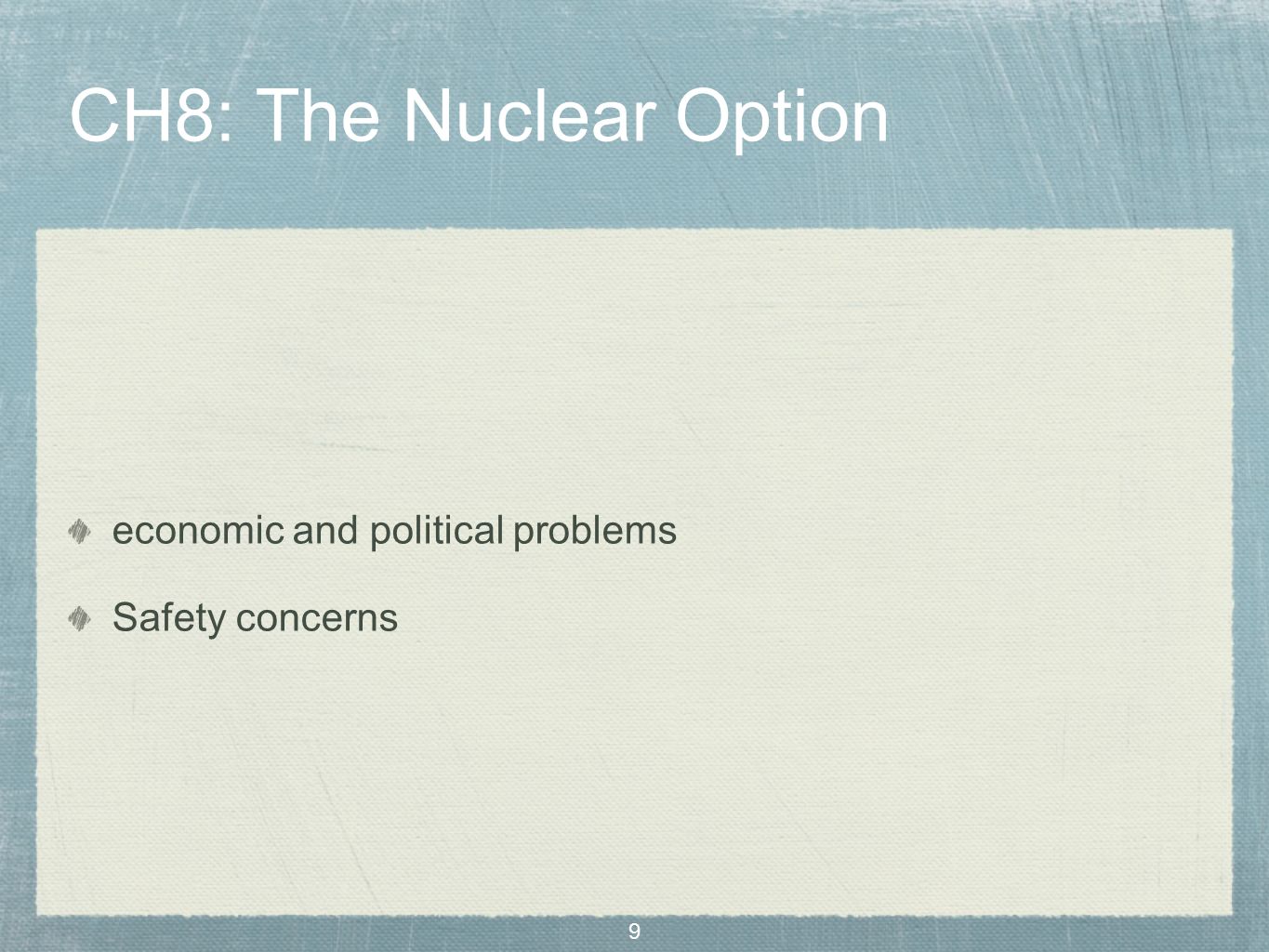 CH8: The Nuclear Option

economic and political problems

Safety concerns

9